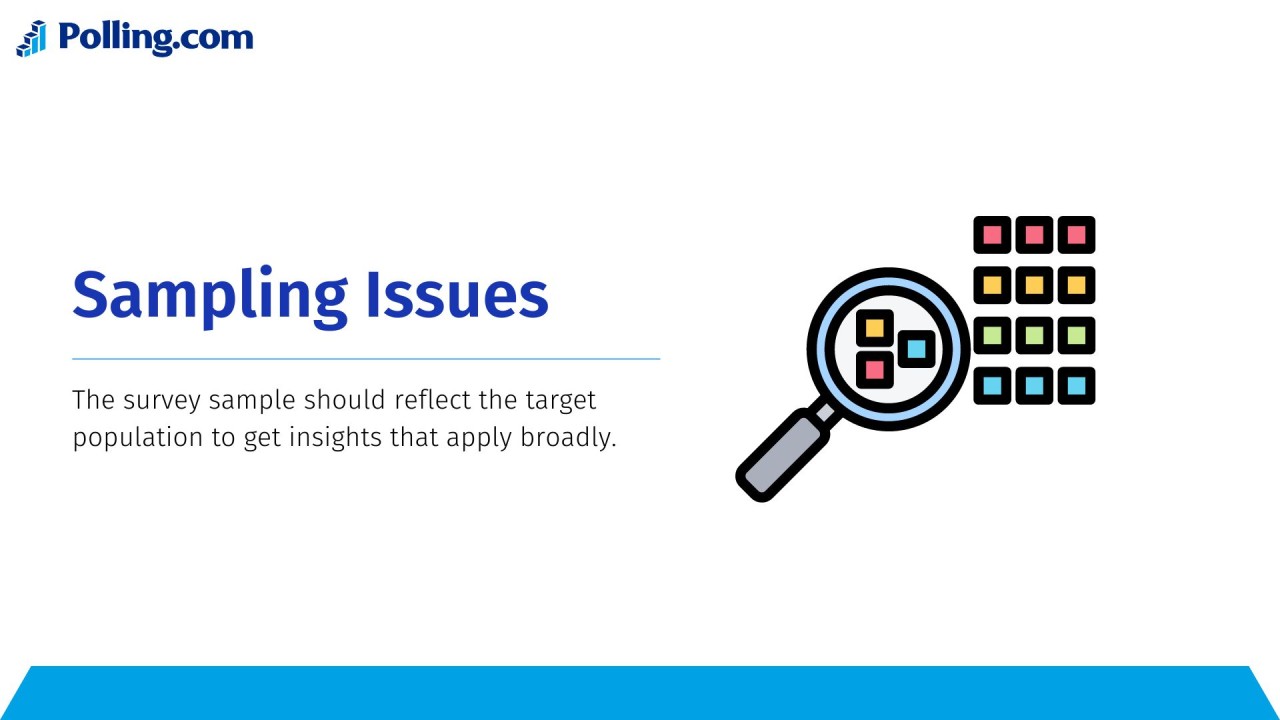 Polling.com

Sampling Issues

The survey sample should reflect the target population to get insights that apply broadly.